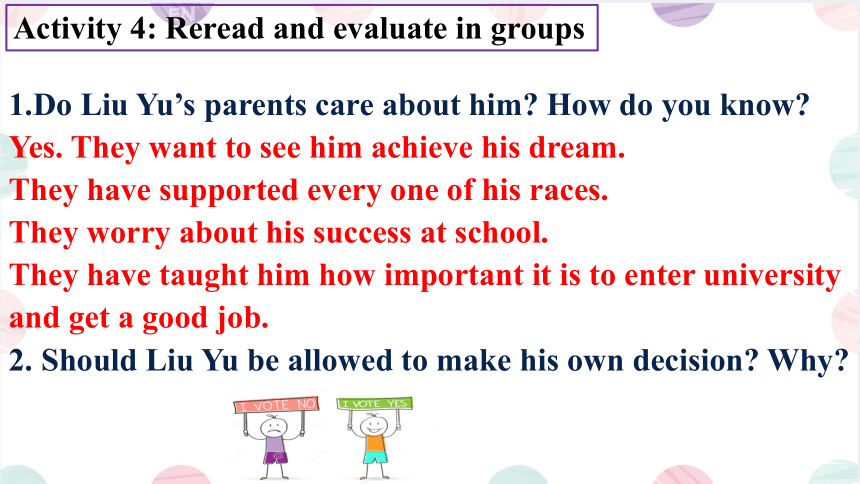 Activity 4: Reread and evaluate in groups

1.Do Liu Yu's parents care about him? How do you know?

Yes. They want to see him achieve his dream.

They have supported every one of his races.

They worry about his success at school.

They have taught him how important it is to enter university and get a good job.

2. Should Liu Yu be allowed to make his own decision? Why?

I VOTE NO

I VOTE YES